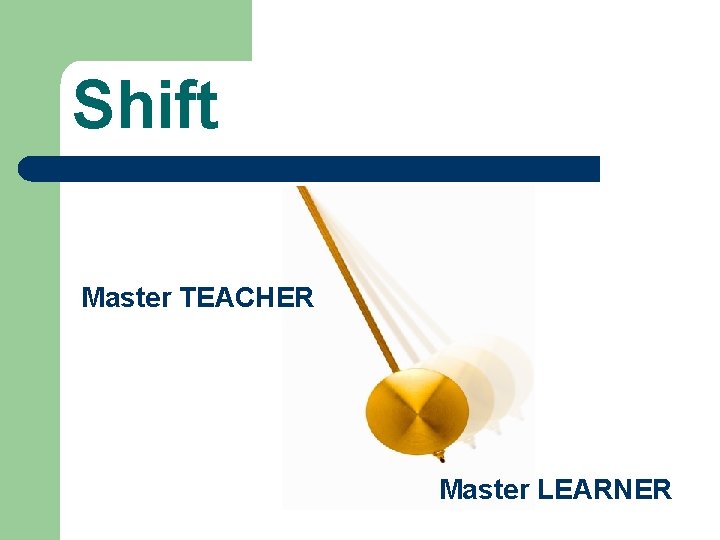 Shift

Master TEACHER

Master LEARNER